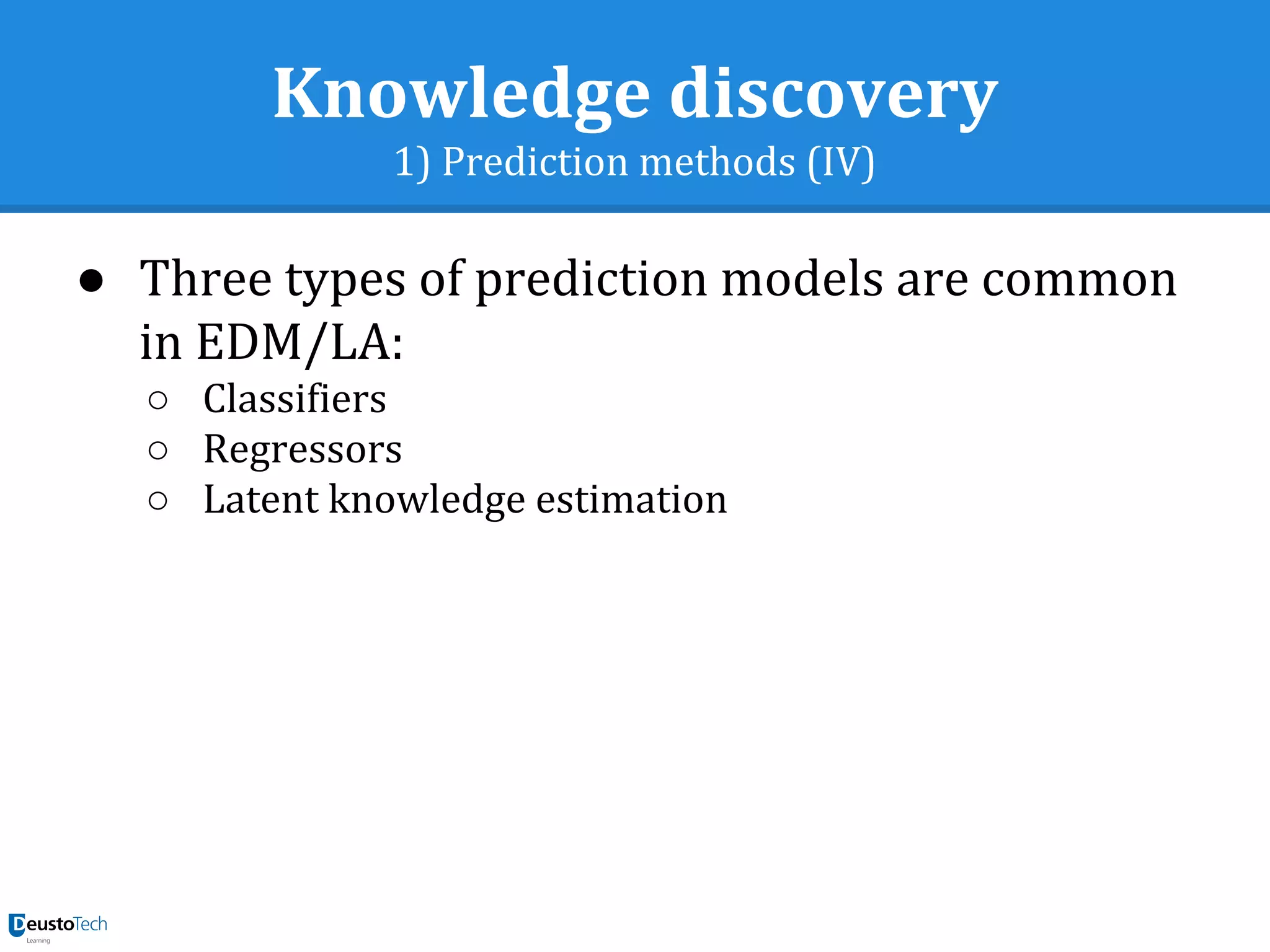 Knowledge discovery
1) Prediction methods (IV)

● Three types of prediction models are common in EDM/LA:
○ Classifiers
○ Regressors
○ Latent knowledge estimation

DeustoTech
Learning